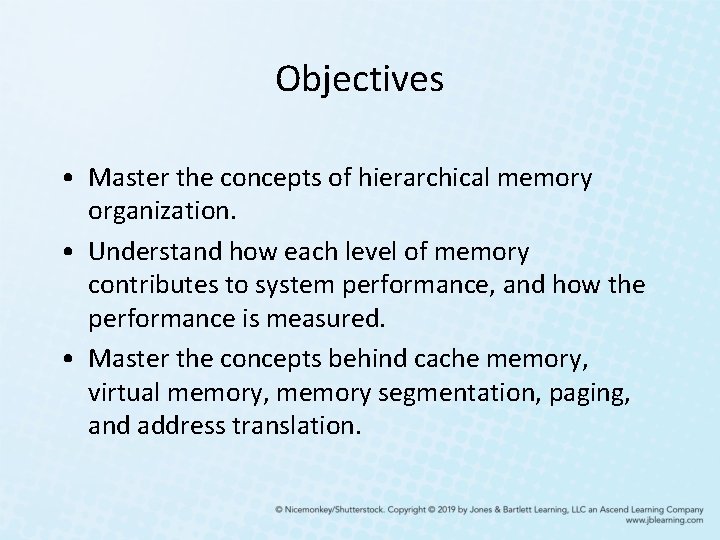 Objectives

• Master the concepts of hierarchical memory organization.

• Understand how each level of memory contributes to system performance, and how the performance is measured.

• Master the concepts behind cache memory, virtual memory, memory segmentation, paging, and address translation.

© Nicemonkey/Shutterstock. Copyright © 2019 by Jones & Bartlett Learning, LLC an Ascend Learning Company
www.jblearning.com